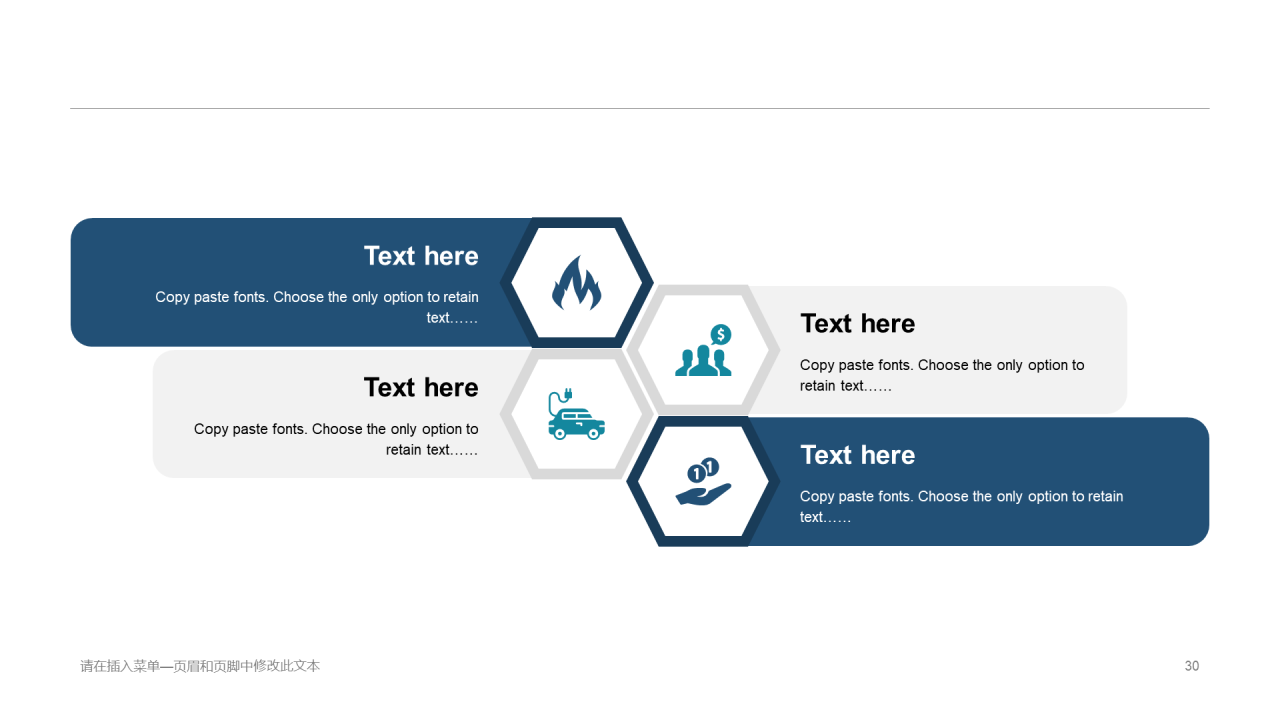 Text here

Copy paste fonts. Choose the only option to retain text……

Text here

Copy paste fonts. Choose the only option to retain text……

Text here

Copy paste fonts. Choose the only option to retain text……

Text here

Copy paste fonts. Choose the only option to retain text……

请在插入菜单—页眉和页脚中修改此文本

30